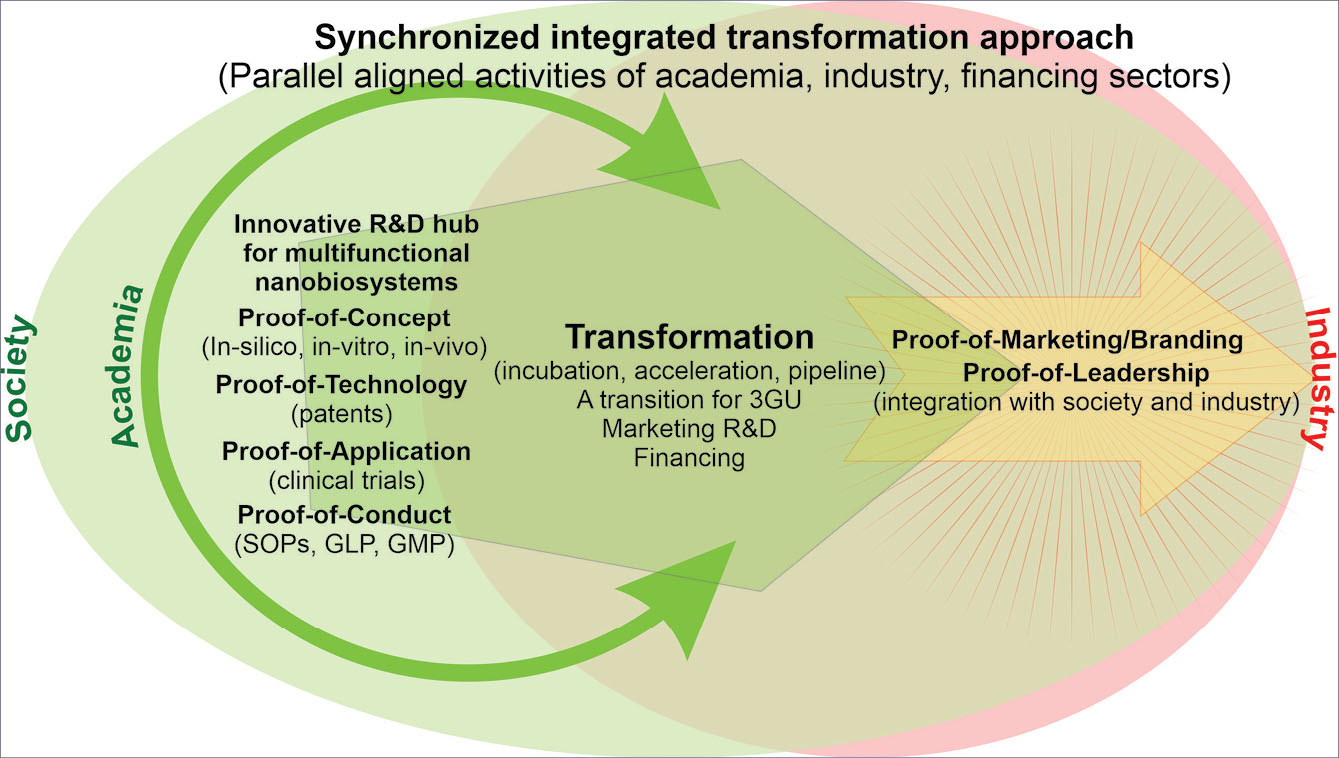 Synchronized integrated transformation approach
(Parallel aligned activities of academia, industry, financing sectors)

Society

Academia

Innovative R&D hub for multifunctional nanobiosystems

Proof-of-Concept
(In-silico, in-vitro, in-vivo)

Proof-of-Technology
(patents)

Proof-of-Application
(clinical trials)

Proof-of-Conduct
(SOPs, GLP, GMP)

Transformation
(incubation, acceleration, pipeline)
A transition for 3GU
Marketing R&D
Financing

Proof-of-Marketing/Branding
Proof-of-Leadership
(integration with society and industry)

Industry